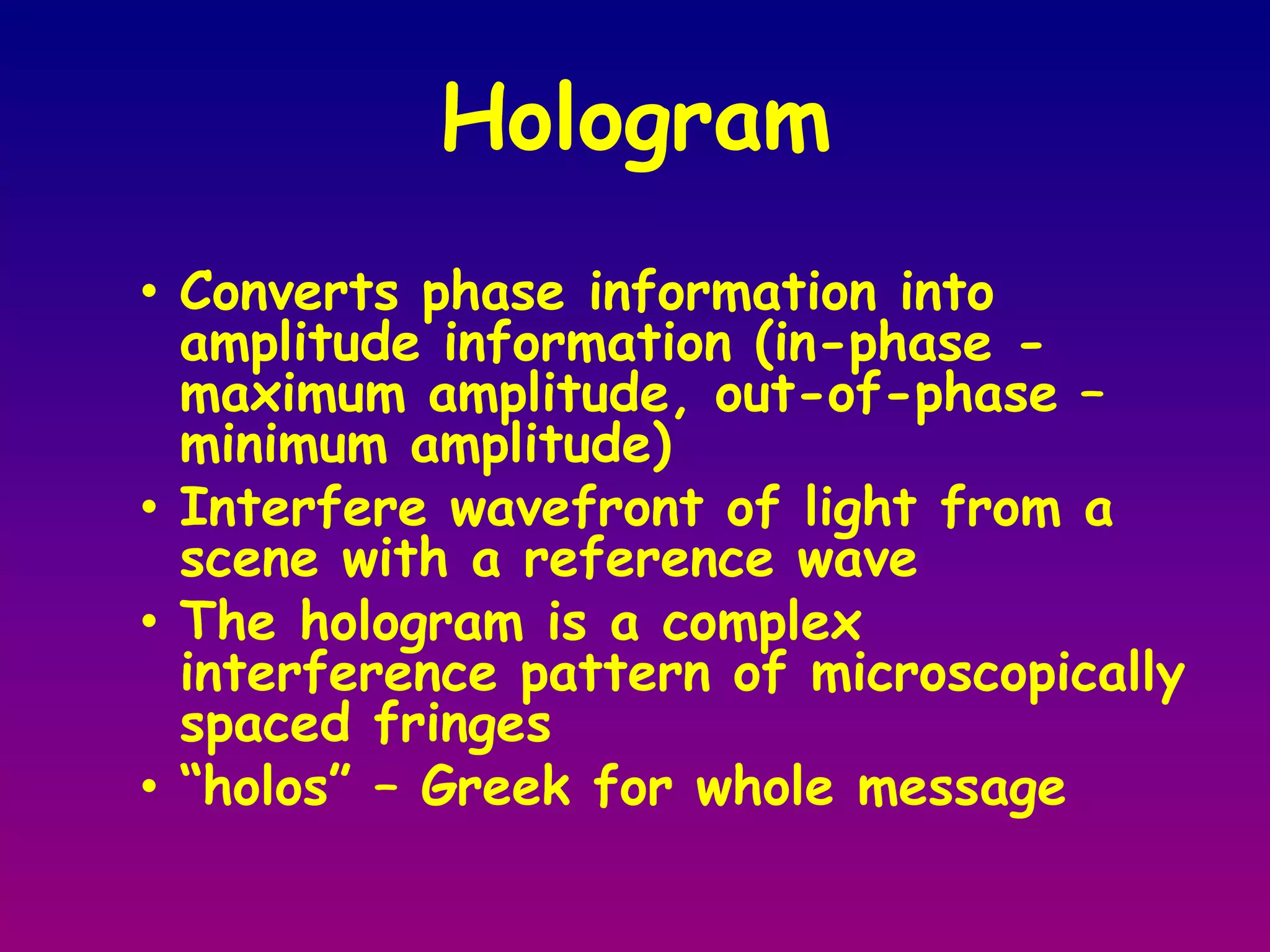 Hologram

• Converts phase information into amplitude information (in-phase - maximum amplitude, out-of-phase – minimum amplitude)
• Interfere wavefront of light from a scene with a reference wave
• The hologram is a complex interference pattern of microscopically spaced fringes
• “holos” – Greek for whole message